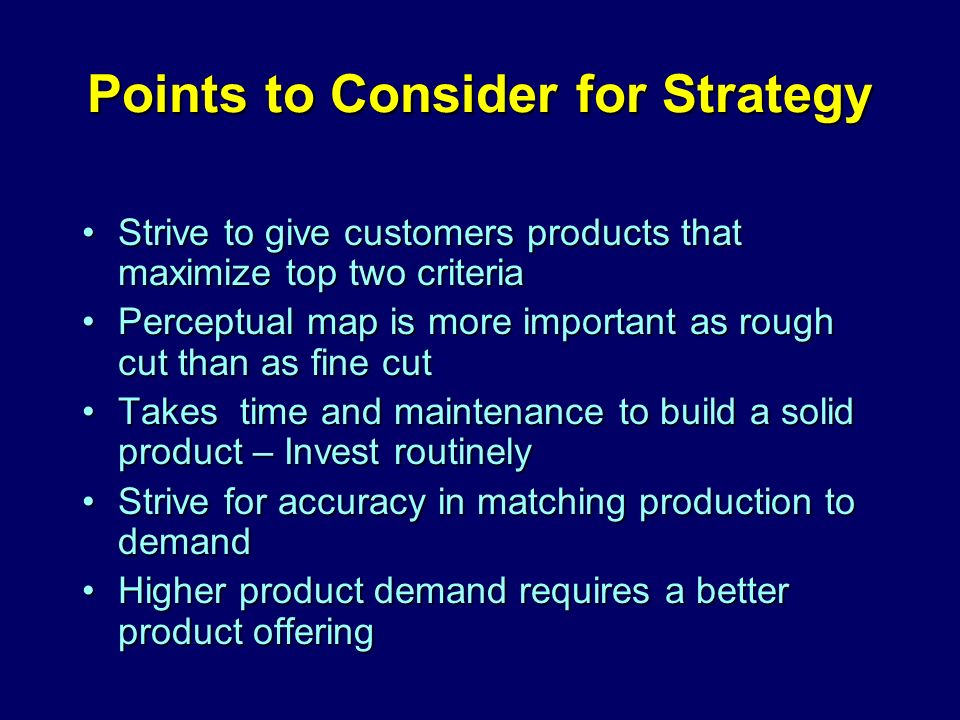 Points to Consider for Strategy

• Strive to give customers products that maximize top two criteria
• Perceptual map is more important as rough cut than as fine cut
• Takes time and maintenance to build a solid product – Invest routinely
• Strive for accuracy in matching production to demand
• Higher product demand requires a better product offering